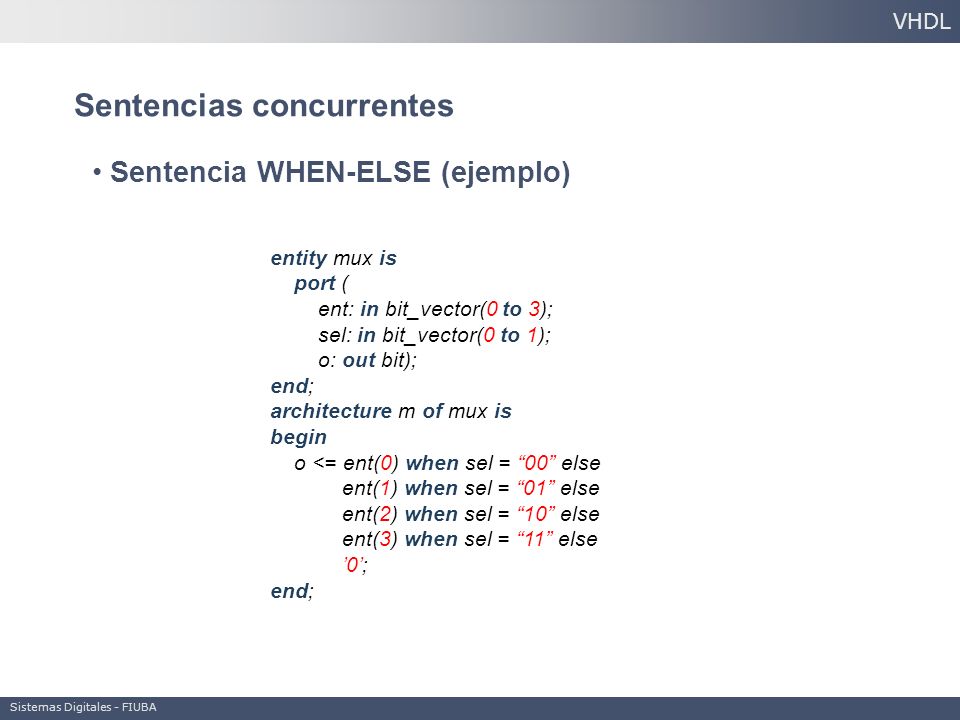 VHDL

Sentencias concurrentes

• Sentencia WHEN-ELSE (ejemplo)

entity mux is
port (
ent: in bit_vector(0 to 3);
sel: in bit_vector(0 to 1);
o: out bit);
end;
architecture m of mux is
begin
o <= ent(0) when sel = “00” else
ent(1) when sel = “01” else
ent(2) when sel = “10” else
ent(3) when sel = “11” else
’0’;
end;

Sistemas Digitales - FIUBA